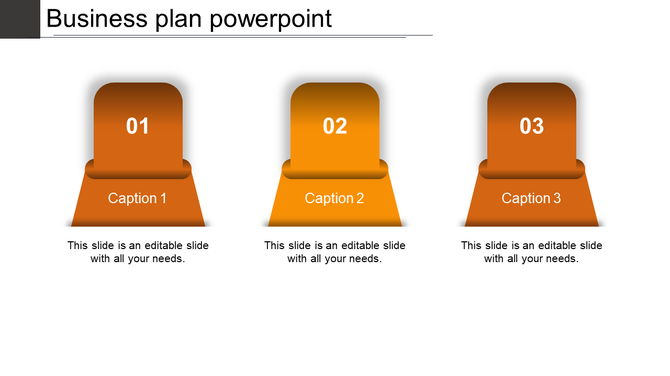 Business plan powerpoint

01

Caption 1

This slide is an editable slide with all your needs.

02

Caption 2

This slide is an editable slide with all your needs.

03

Caption 3

This slide is an editable slide with all your needs.